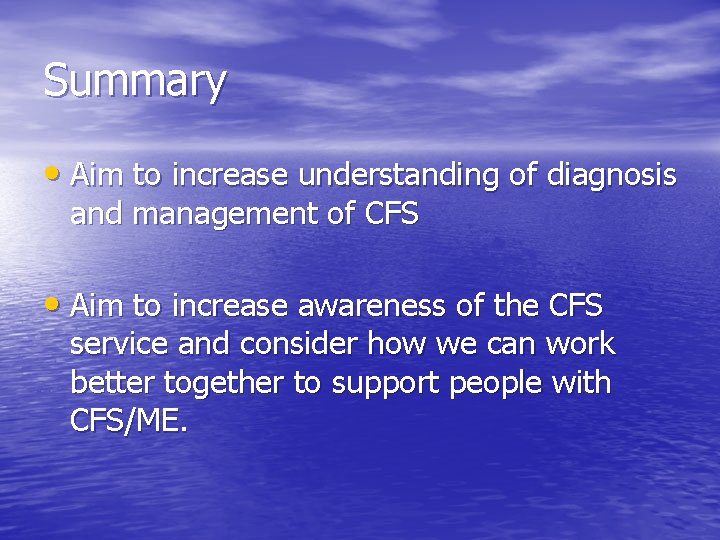 Summary

• Aim to increase understanding of diagnosis and management of CFS

• Aim to increase awareness of the CFS service and consider how we can work better together to support people with CFS/ME.